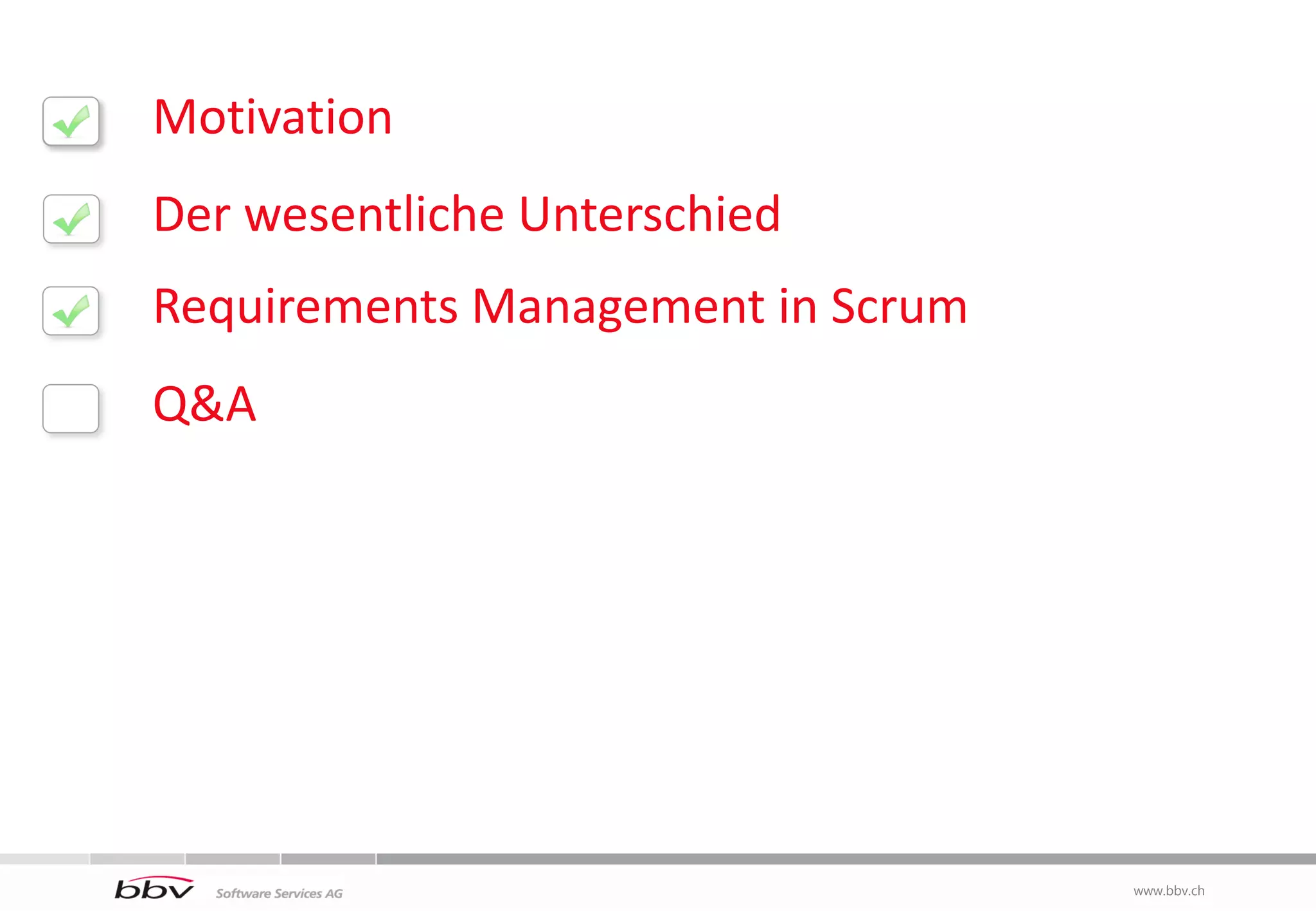 Motivation

Der wesentliche Unterschied

Requirements Management in Scrum

Q&A

bbv Software Services AG

www.bbv.ch